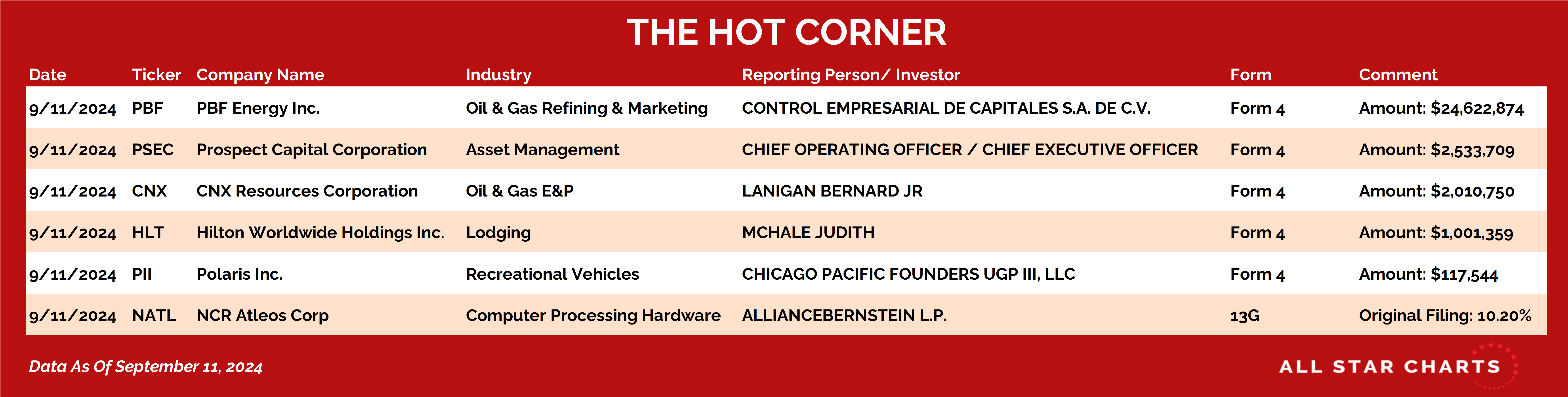 THE HOT CORNER

| Date | Ticker | Company Name | Industry | Reporting Person/ Investor | Form | Comment |
|---|---|---|---|---|---|---|
| 9/11/2024 | PBF | PBF Energy Inc. | Oil & Gas Refining & Marketing | CONTROL EMPRESARIAL DE CAPITALES S.A. DE C.V. | Form 4 | Amount: $24,622,874 |
| 9/11/2024 | PSEC | Prospect Capital Corporation | Asset Management | CHIEF OPERATING OFFICER / CHIEF EXECUTIVE OFFICER | Form 4 | Amount: $2,533,709 |
| 9/11/2024 | CNX | CNX Resources Corporation | Oil & Gas E&P | LANIGAN BERNARD JR | Form 4 | Amount: $2,010,750 |
| 9/11/2024 | HLT | Hilton Worldwide Holdings Inc. | Lodging | MCHALE JUDITH | Form 4 | Amount: $1,001,359 |
| 9/11/2024 | PII | Polaris Inc. | Recreational Vehicles | CHICAGO PACIFIC FOUNDERS UGP III, LLC | Form 4 | Amount: $117,544 |
| 9/11/2024 | NATL | NCR Atleos Corp | Computer Processing Hardware | ALLIANCEBERNSTEIN L.P. | 13G | Original Filing: 10.20% |

Data As Of September 11, 2024

ALL STAR CHARTS